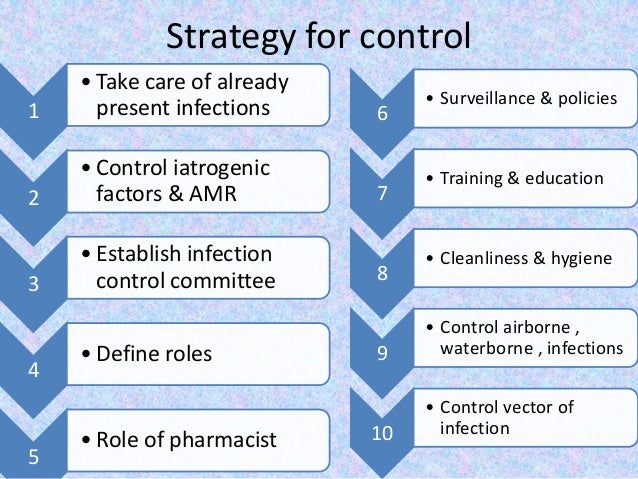 Strategy for control

1
• Take care of already present infections

2
• Control iatrogenic factors & AMR

3
• Establish infection control committee

4
• Define roles

5
• Role of pharmacist

6
• Surveillance & policies

7
• Training & education

8
• Cleanliness & hygiene

9
• Control airborne , waterborne , infections

10
• Control vector of infection